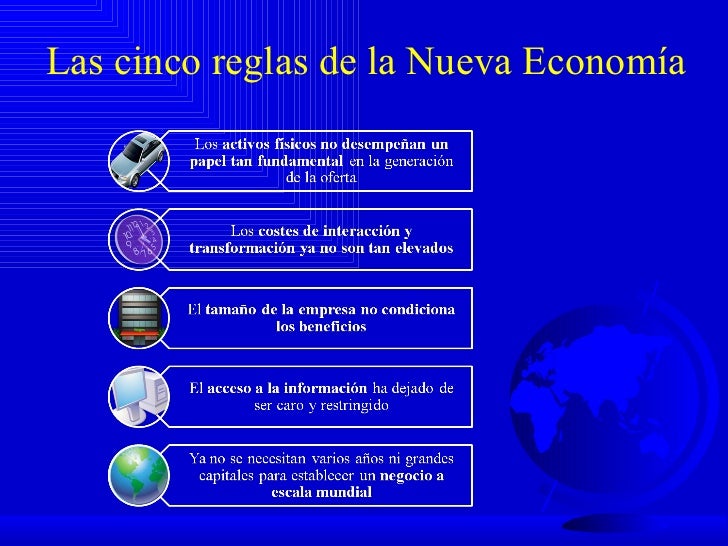 Las cinco reglas de la Nueva Economía

Los activos físicos no desempeñan un papel tan fundamental en la generación de la oferta

Los costes de interacción y transformación ya no son tan elevados

El tamaño de la empresa no condiciona los beneficios

El acceso a la información ha dejado de ser caro y restringido

Ya no se necesitan varios años ni grandes capitales para establecer un negocio a escala mundial